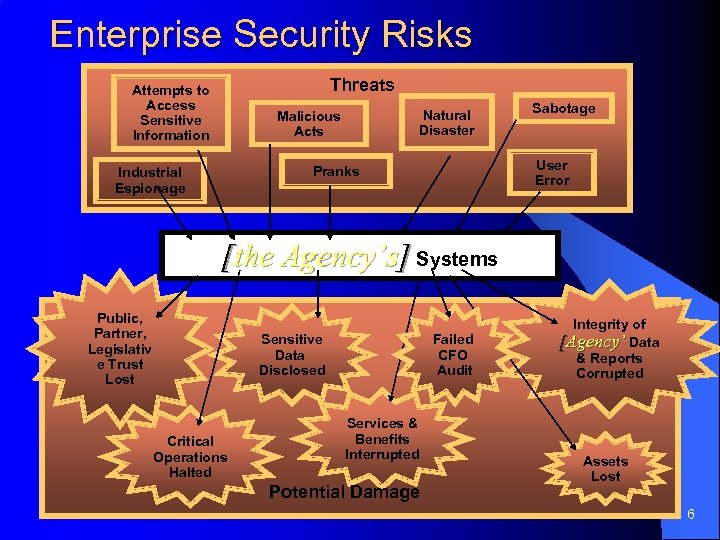 Enterprise Security Risks

Threats

Attempts to Access Sensitive Information

Malicious Acts

Natural Disaster

Sabotage

Industrial Espionage

Pranks

User Error

[the Agency's] Systems

Public, Partner, Legislativ e Trust Lost

Sensitive Data Disclosed

Failed CFO Audit

Integrity of [Agency' Data & Reports Corrupted

Critical Operations Halted

Services & Benefits Interrupted

Assets Lost

Potential Damage

6